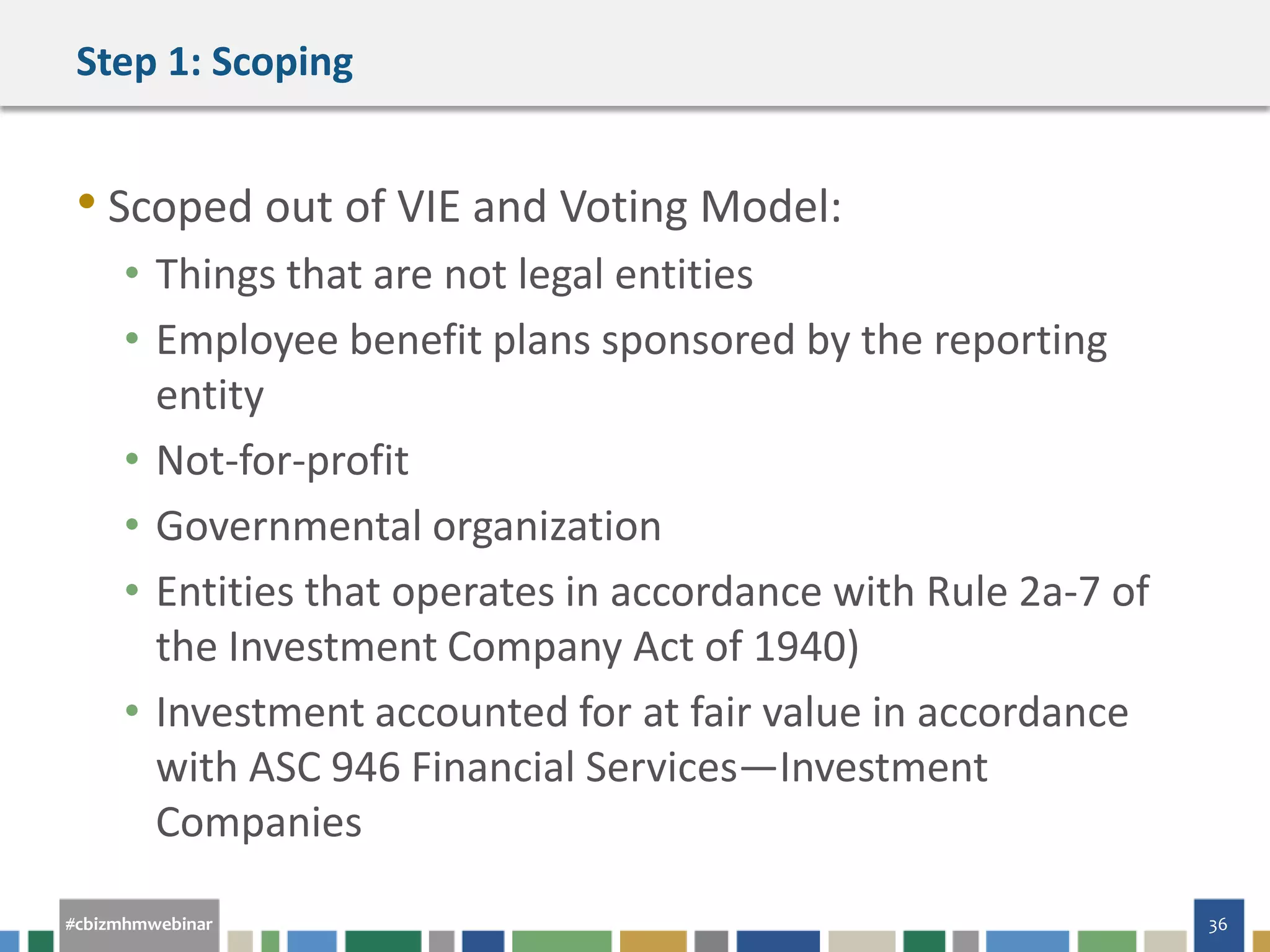 Step 1: Scoping

• Scoped out of VIE and Voting Model:
  • Things that are not legal entities
  • Employee benefit plans sponsored by the reporting entity
  • Not-for-profit
  • Governmental organization
  • Entities that operates in accordance with Rule 2a-7 of the Investment Company Act of 1940)
  • Investment accounted for at fair value in accordance with ASC 946 Financial Services—Investment Companies

#cbizmhmwebinar

36